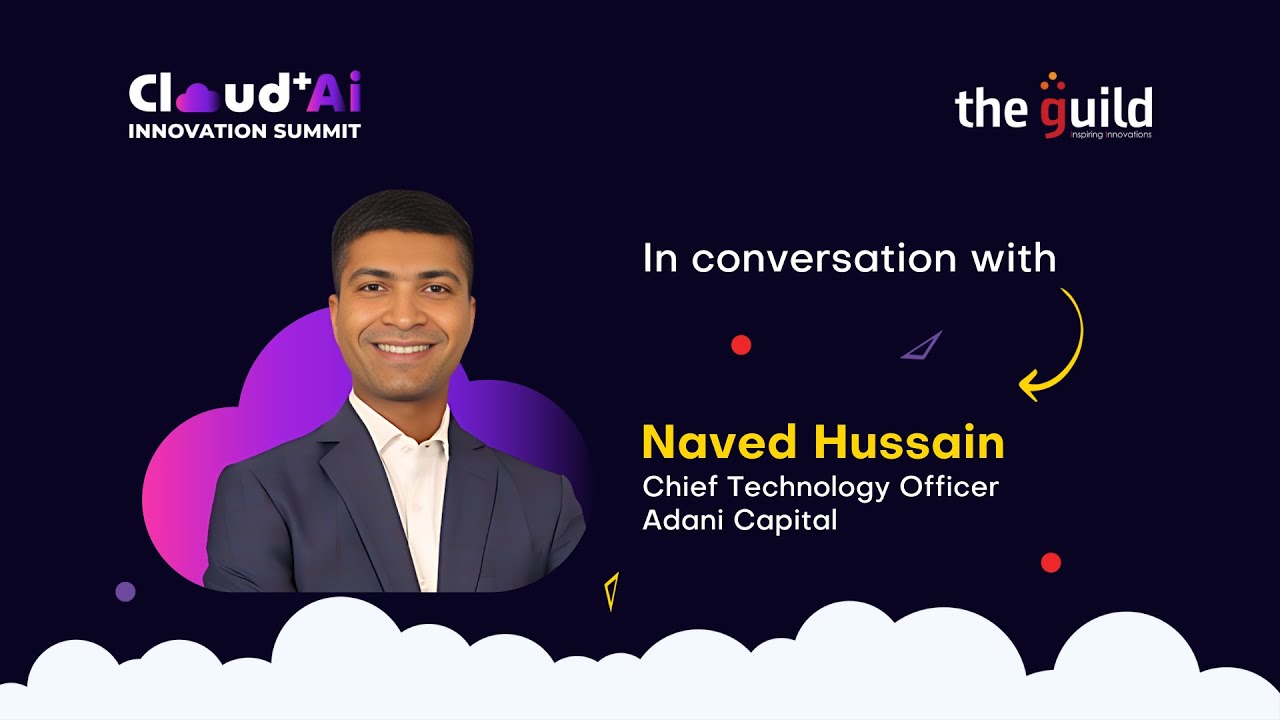 Cloud+Ai
INNOVATION SUMMIT

the guild
inspiring innovations

In conversation with

Naved Hussain
Chief Technology Officer
Adani Capital